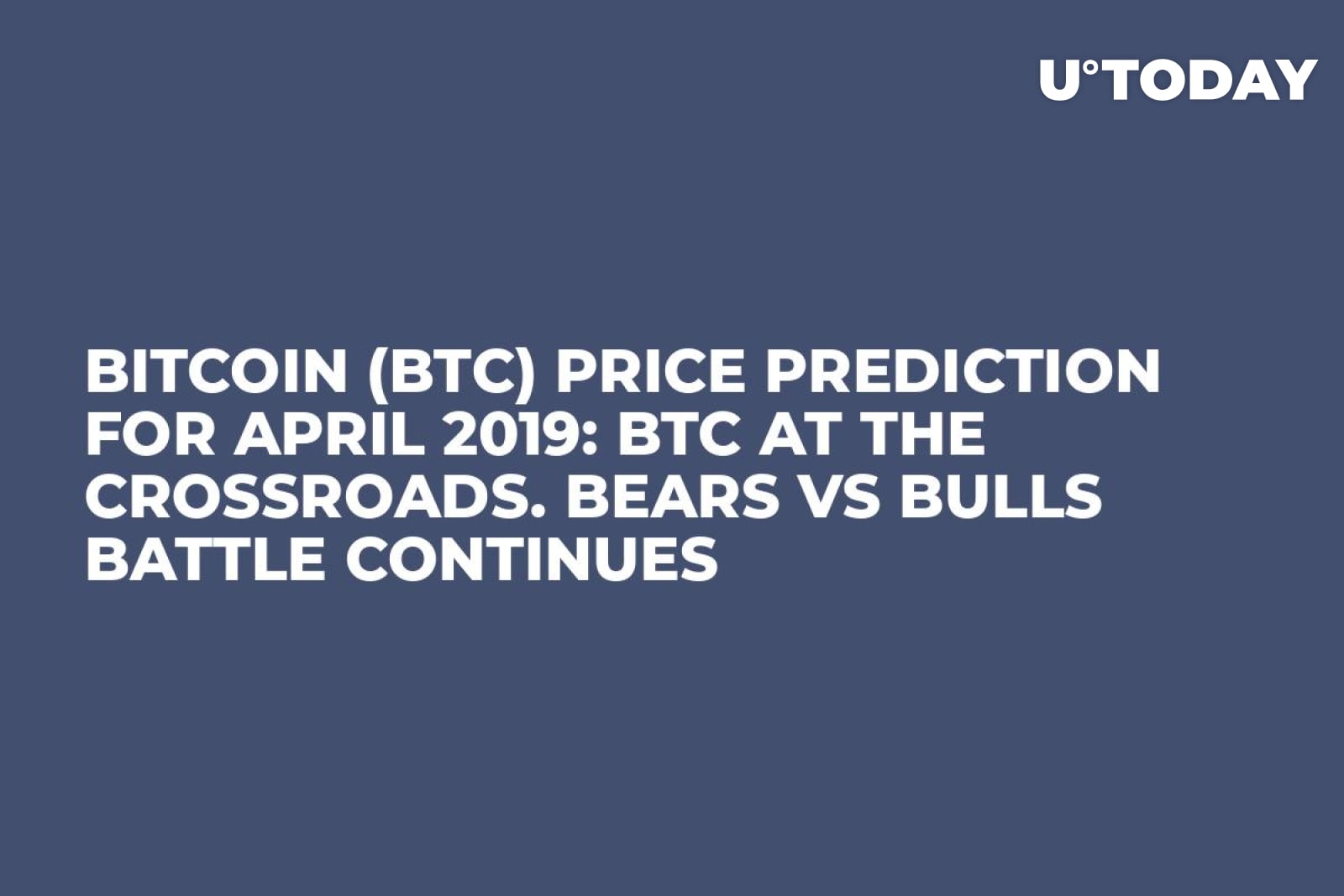 U°TODAY

BITCOIN (BTC) PRICE PREDICTION FOR APRIL 2019: BTC AT THE CROSSROADS. BEARS VS BULLS BATTLE CONTINUES